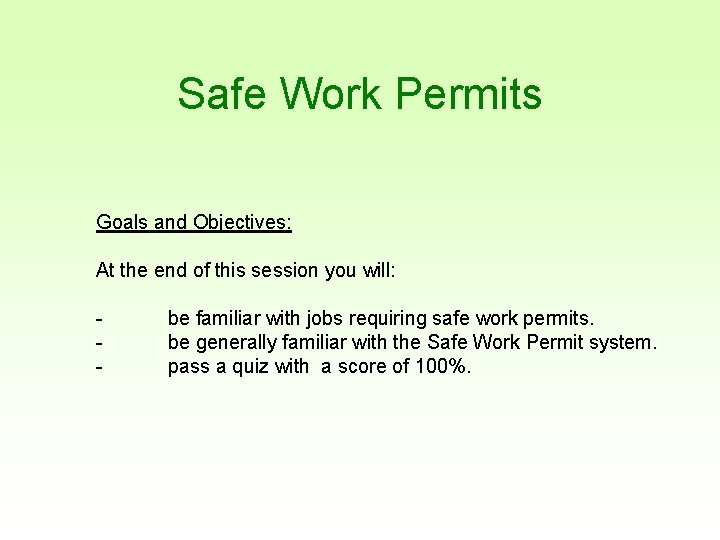 Safe Work Permits

Goals and Objectives:

At the end of this session you will:

- be familiar with jobs requiring safe work permits.
- be generally familiar with the Safe Work Permit system.
- pass a quiz with a score of 100%.